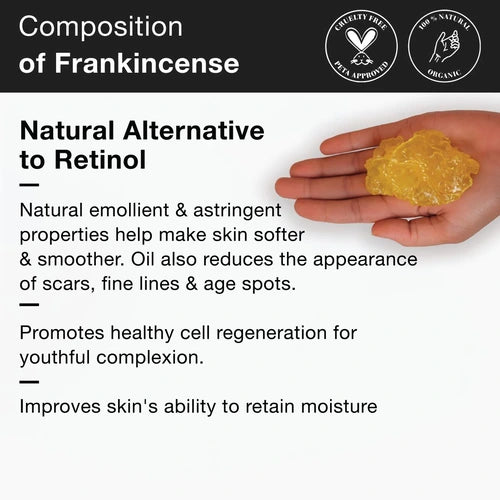 Composition
of Frankincense

CRUELTY FREE
PETA APPROVED

100% NATURAL
ORGANIC

Natural Alternative to Retinol

—

Natural emollient & astringent properties help make skin softer & smoother. Oil also reduces the appearance of scars, fine lines & age spots.

—

Promotes healthy cell regeneration for youthful complexion.

—

Improves skin's ability to retain moisture